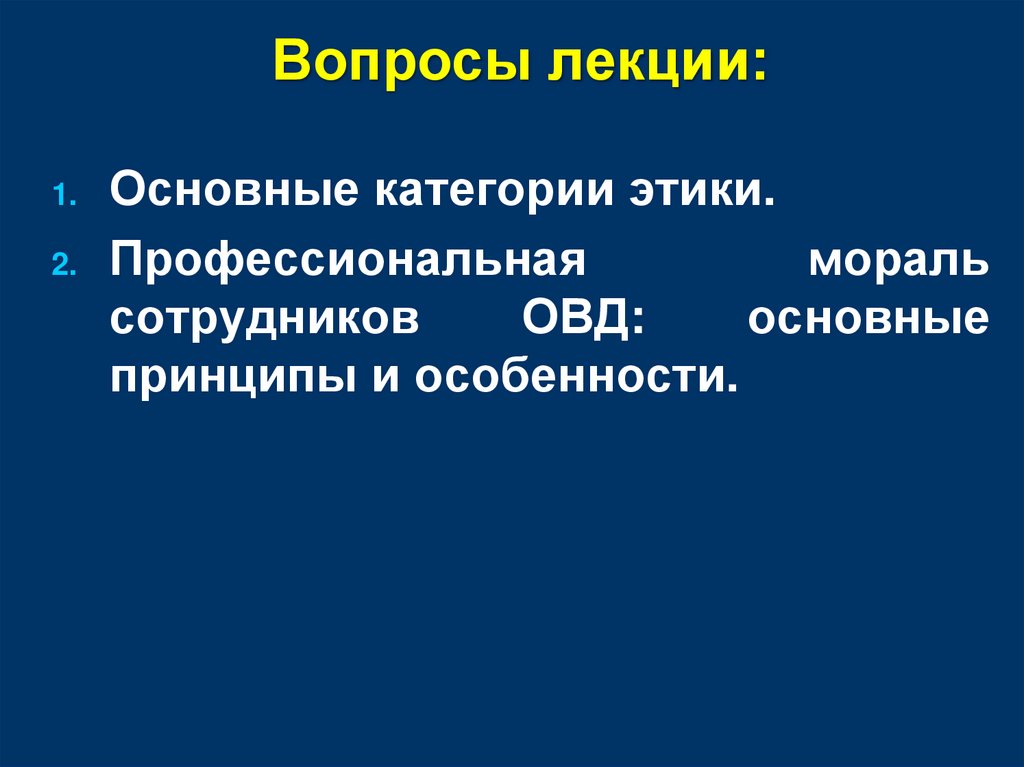 Вопросы лекции:

1. Основные категории этики.
2. Профессиональная мораль сотрудников ОВД: основные принципы и особенности.